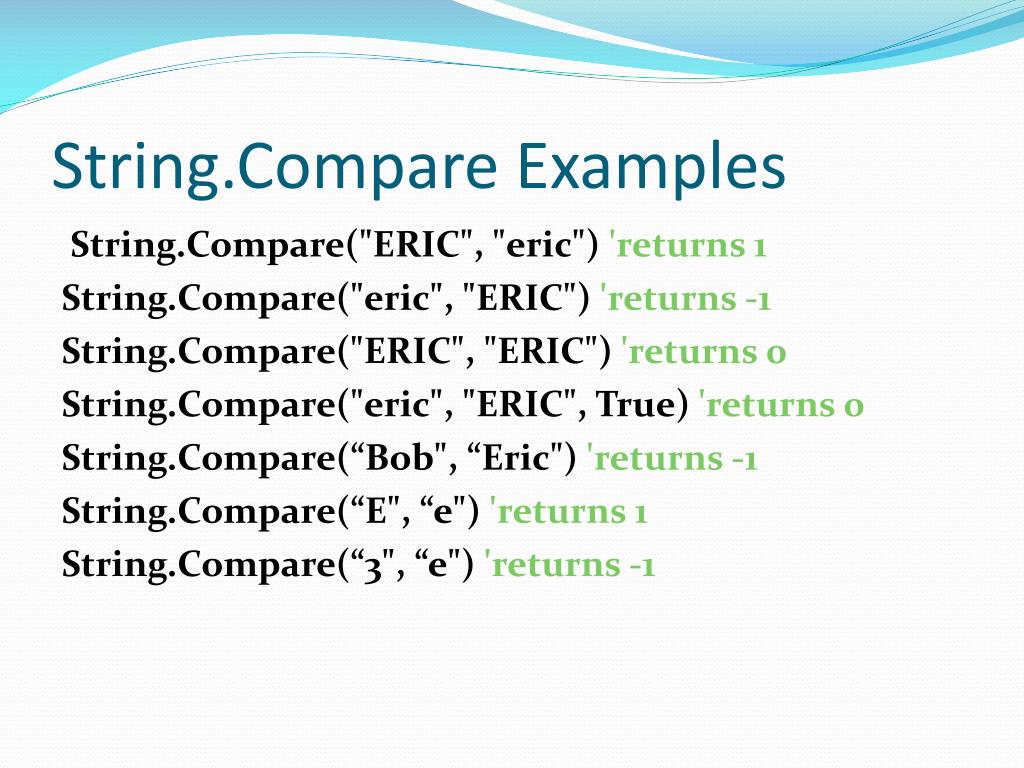 String.Compare Examples

String.Compare("ERIC", "eric") 'returns 1
String.Compare("eric", "ERIC") 'returns -1
String.Compare("ERIC", "ERIC") 'returns 0
String.Compare("eric", "ERIC", True) 'returns 0
String.Compare(“Bob", “Eric") 'returns -1
String.Compare(“E", “e") 'returns 1
String.Compare(“3", “e") 'returns -1